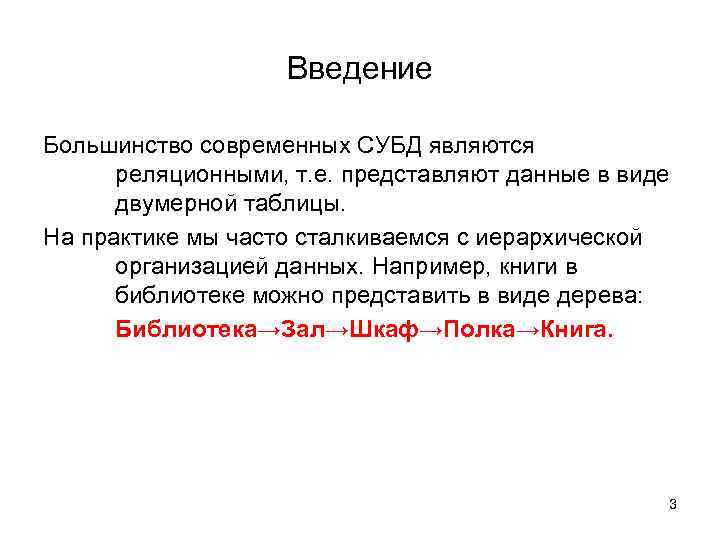 Введение

Большинство современных СУБД являются реляционными, т.е. представляют данные в виде двумерной таблицы.

На практике мы часто сталкиваемся с иерархической организацией данных. Например, книги в библиотеке можно представить в виде дерева:

Библиотека→Зал→Шкаф→Полка→Книга.

3